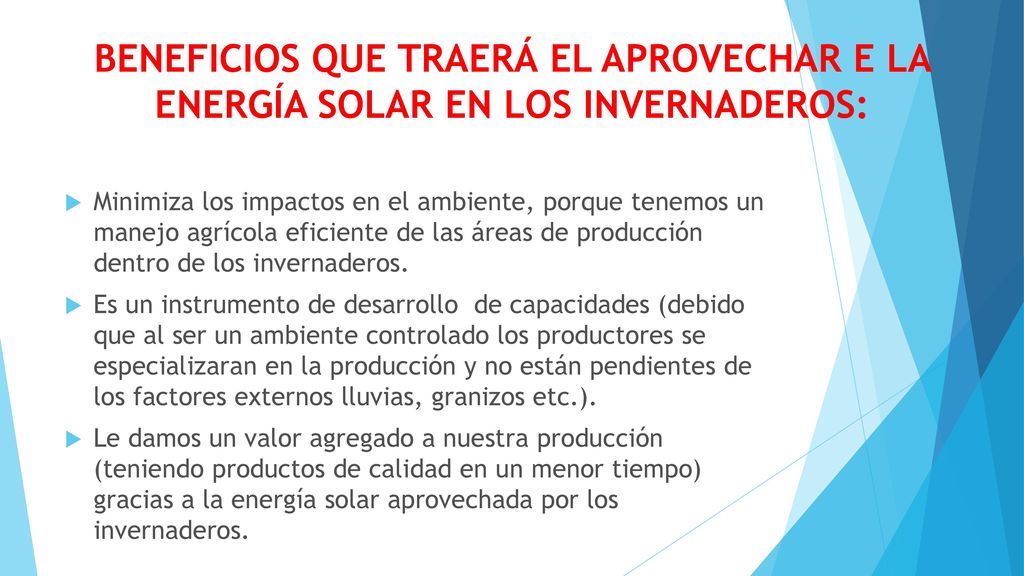 BENEFICIOS QUE TRAERÁ EL APROVECHAR E LA ENERGÍA SOLAR EN LOS INVERNADEROS:

Minimiza los impactos en el ambiente, porque tenemos un manejo agrícola eficiente de las áreas de producción dentro de los invernaderos.

Es un instrumento de desarrollo de capacidades (debido que al ser un ambiente controlado los productores se especializaran en la producción y no están pendientes de los factores externos lluvias, granizos etc.).

Le damos un valor agregado a nuestra producción (teniendo productos de calidad en un menor tiempo) gracias a la energía solar aprovechada por los invernaderos.